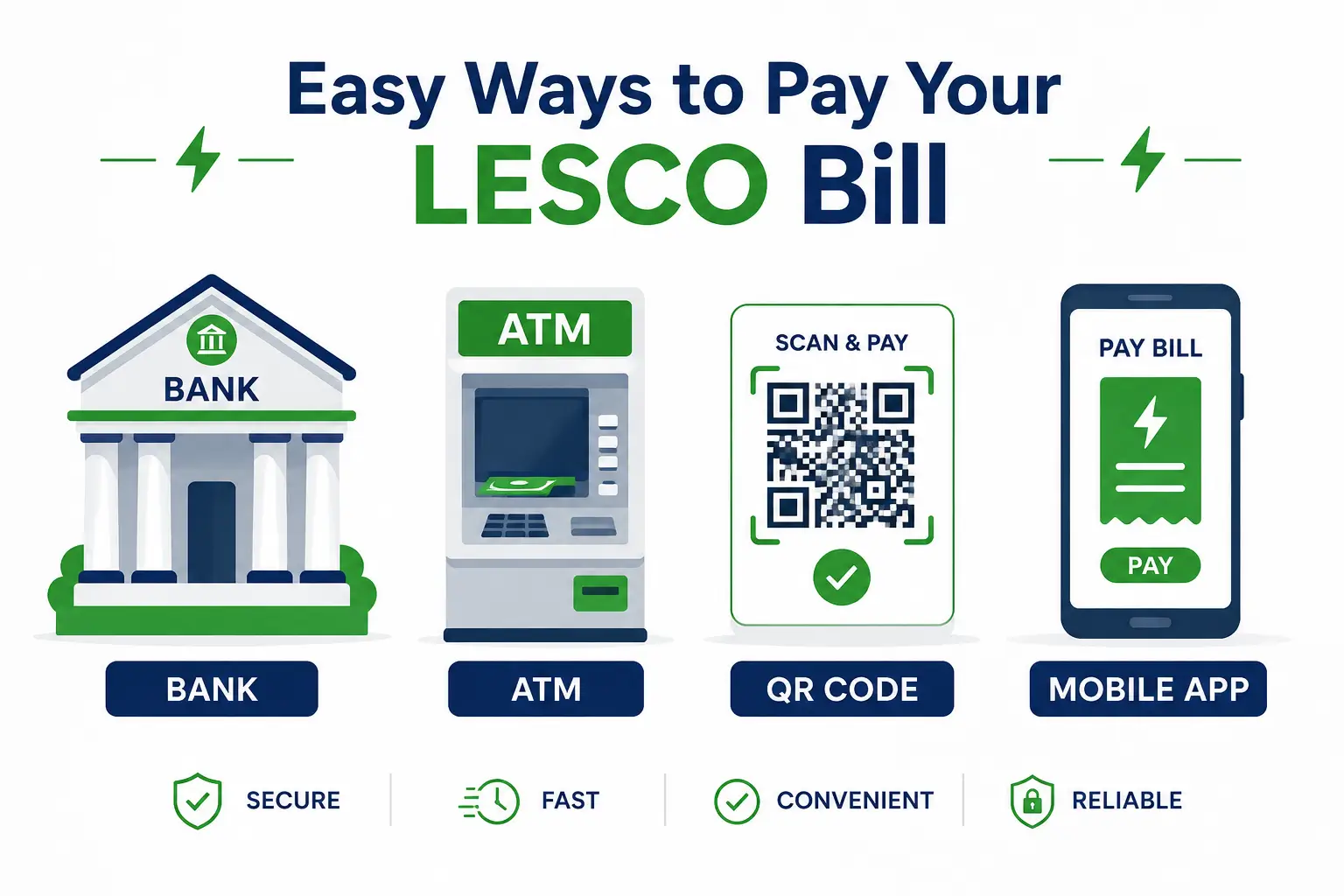 Easy Ways to Pay Your
LESCO Bill

BANK

ATM

SCAN & PAY

PAY BILL

PAY

BANK

ATM

QR CODE

MOBILE APP

SECURE

FAST

CONVENIENT

RELIABLE